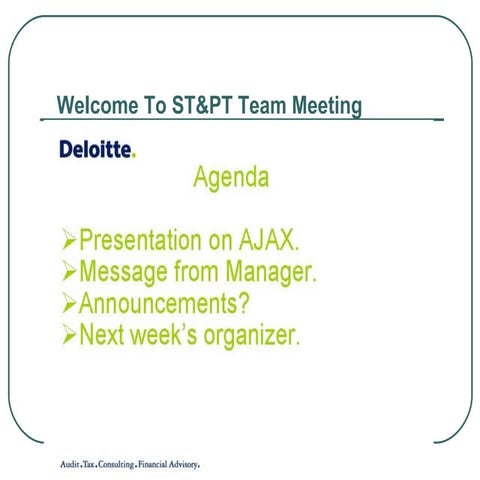 Welcome To ST&PT Team Meeting

Deloitte.

Agenda

➢Presentation on AJAX.
➢Message from Manager.
➢Announcements?
➢Next week's organizer.

Audit.Tax.Consulting.Financial Advisory.